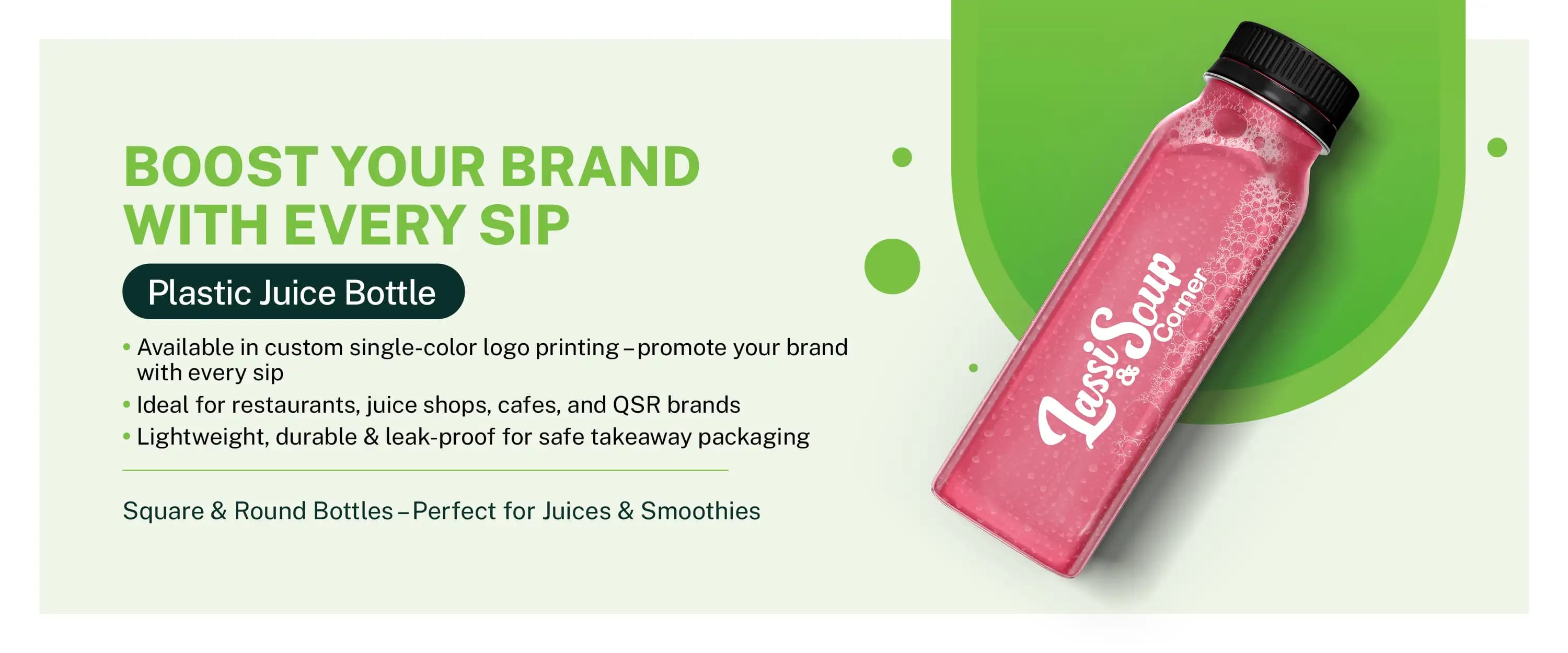 BOOST YOUR BRAND WITH EVERY SIP

Plastic Juice Bottle

• Available in custom single-color logo printing – promote your brand with every sip
• Ideal for restaurants, juice shops, cafes, and QSR brands
• Lightweight, durable & leak-proof for safe takeaway packaging

Square & Round Bottles – Perfect for Juices & Smoothies

Lassi Soup & Corner